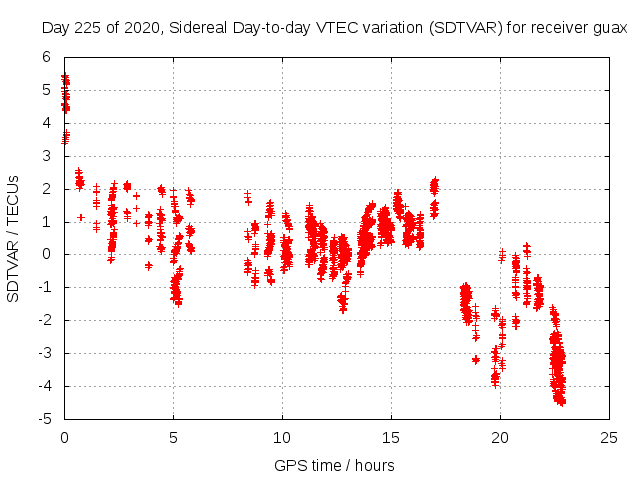 Day 225 of 2020, Sidereal Day-to-day VTEC variation (SDTVAR) for receiver guax

SDTVAR / TECUs

6
5
4
3
2
1
0
-1
-2
-3
-4
-5

0
5
10
15
20
25

GPS time / hours